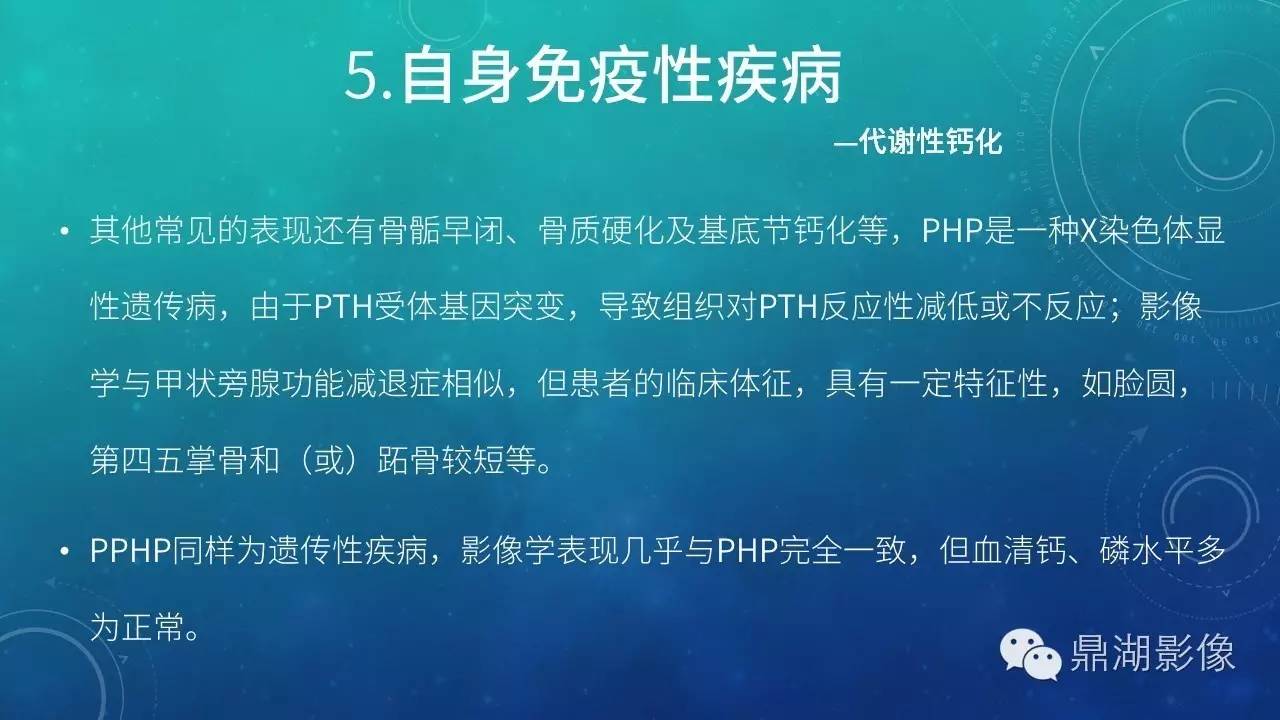 5.自身免疫性疾病

—代谢性钙化

• 其他常见的表现还有骨骺早闭、骨质硬化及基底节钙化等，PHP是一种X染色体显性遗传病，由于PTH受体基因突变，导致组织对PTH反应性减低或不反应；影像学与甲状旁腺功能减退症相似，但患者的临床体征，具有一定特征性，如脸圆，第四五掌骨和（或）跖骨较短等。

• PPHP同样为遗传性疾病，影像学表现几乎与PHP完全一致，但血清钙、磷水平多为正常。

鼎湖影像